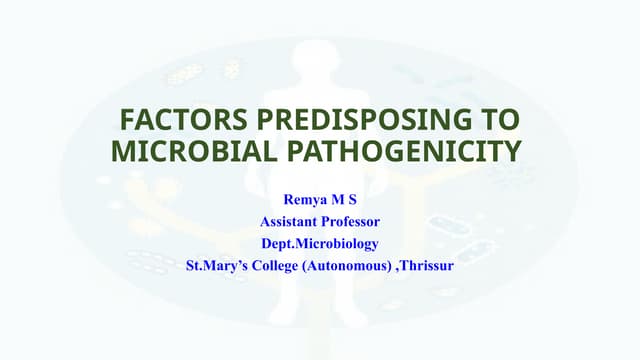 FACTORS PREDISPOSING TO MICROBIAL PATHOGENICITY

Remya M S
Assistant Professor
Dept.Microbiology
St.Mary's College (Autonomous) ,Thrissur